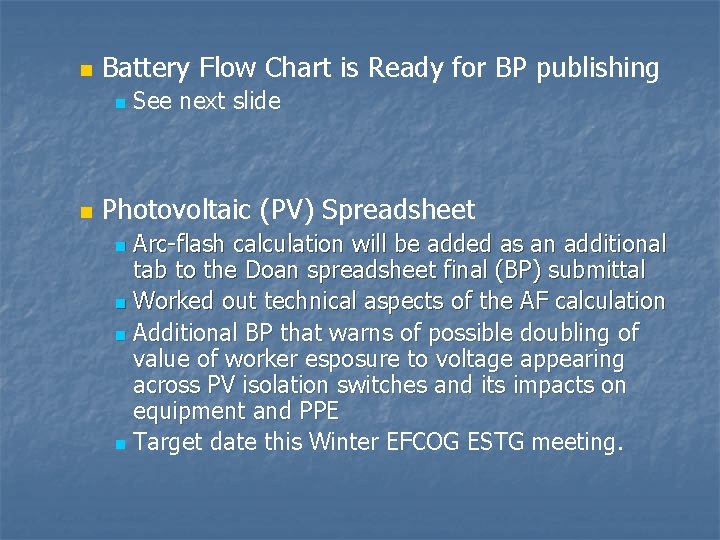 Battery Flow Chart is Ready for BP publishing

See next slide

Photovoltaic (PV) Spreadsheet

Arc-flash calculation will be added as an additional tab to the Doan spreadsheet final (BP) submittal

Worked out technical aspects of the AF calculation

Additional BP that warns of possible doubling of value of worker esposure to voltage appearing across PV isolation switches and its impacts on equipment and PPE

Target date this Winter EFCOG ESTG meeting.